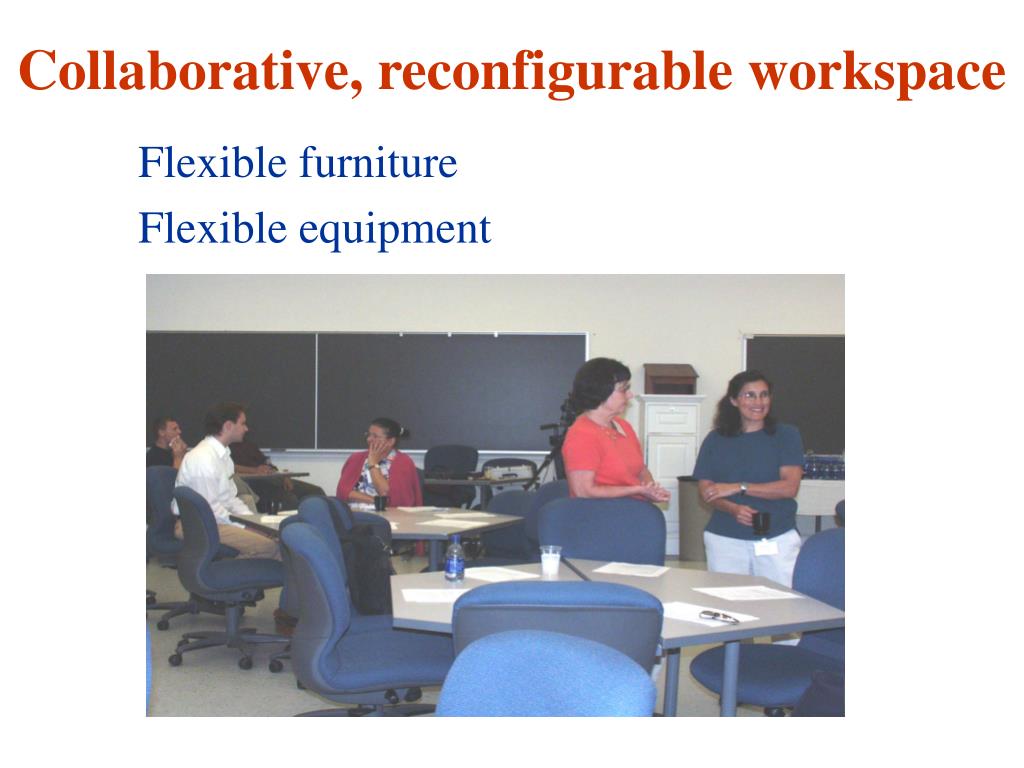 Collaborative, reconfigurable workspace

Flexible furniture

Flexible equipment